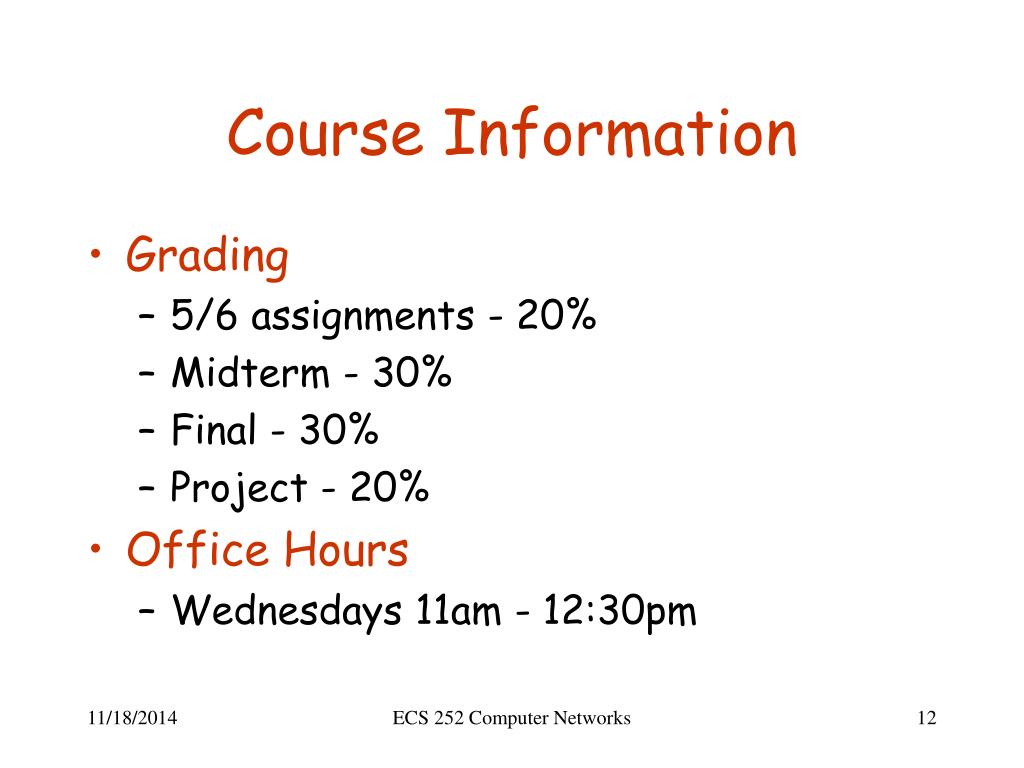 Course Information

• Grading
– 5/6 assignments - 20%
– Midterm - 30%
– Final - 30%
– Project - 20%
• Office Hours
– Wednesdays 11am - 12:30pm

11/18/2014

ECS 252 Computer Networks

12